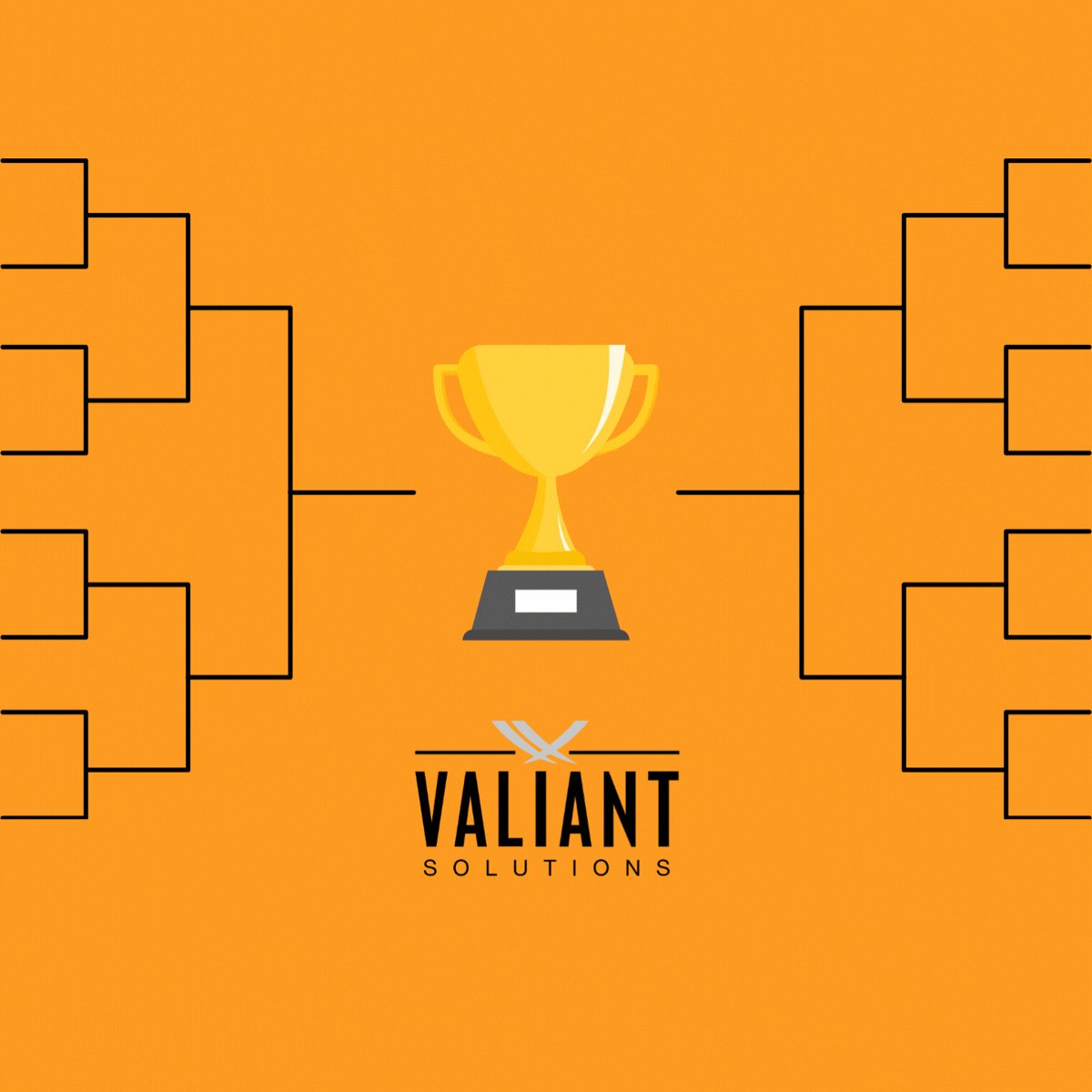 VALIANT
SOLUTIONS